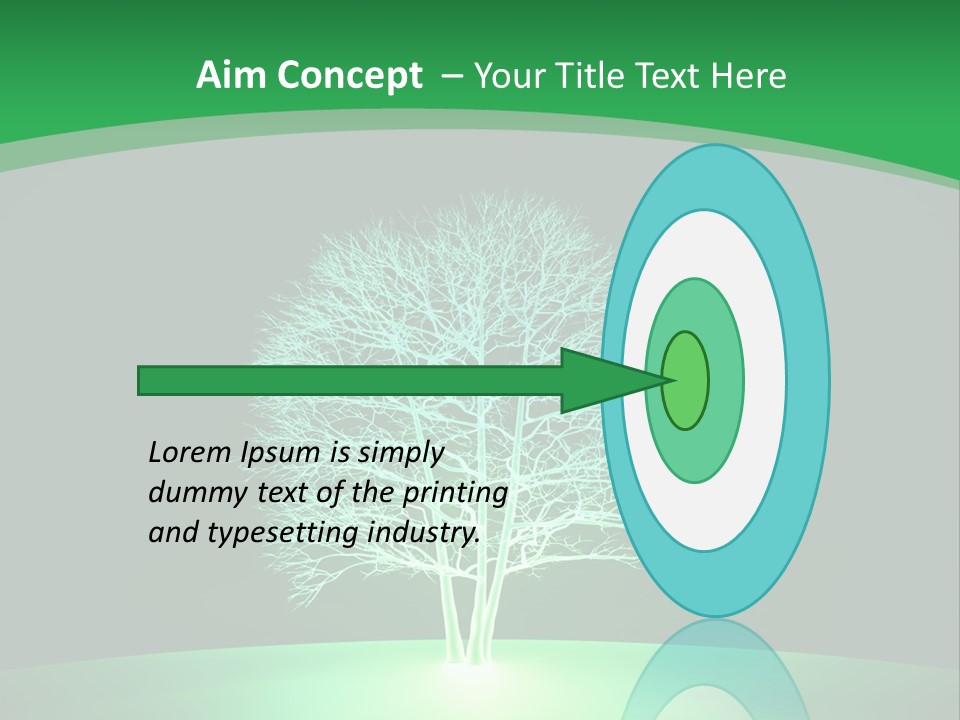 Aim Concept – Your Title Text Here

Lorem Ipsum is simply dummy text of the printing and typesetting industry.